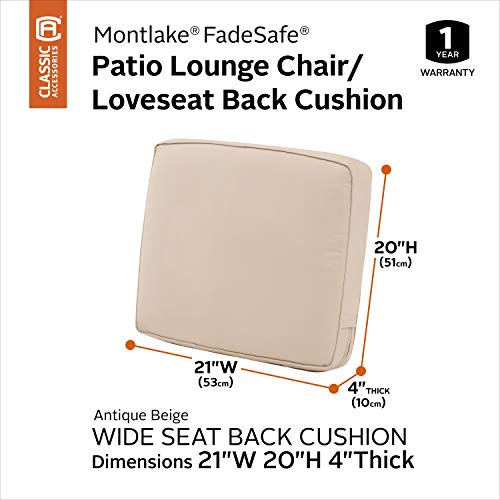 CLASSIC ACCESSORIES

Montlake® FadeSafe®
Patio Lounge Chair/ Loveseat Back Cushion

1 YEAR WARRANTY

20"H (51cm)

21"W (53cm)

4" THICK (10cm)

Antique Beige
WIDE SEAT BACK CUSHION
Dimensions 21"W 20"H 4"Thick